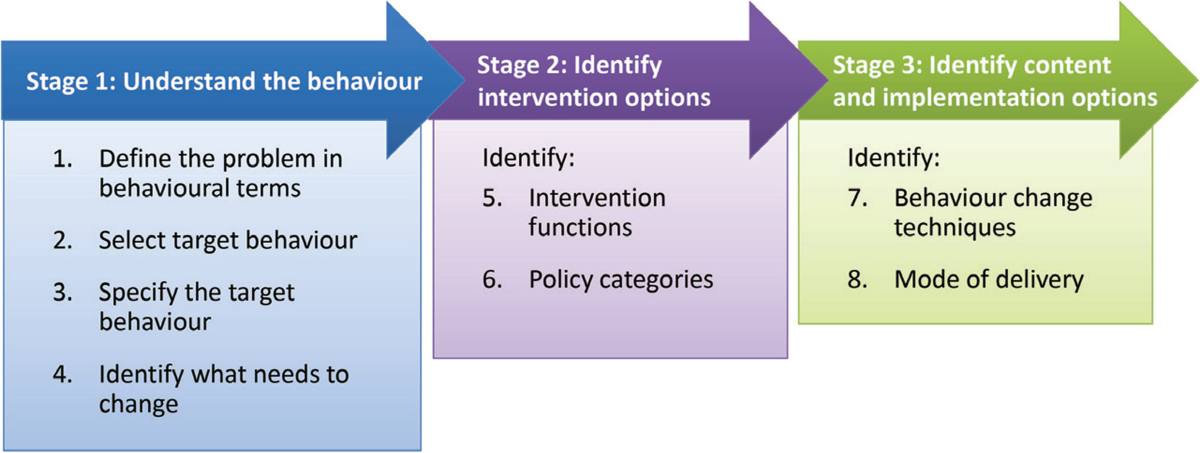 Stage 1: Understand the behaviour

1. Define the problem in behavioural terms
2. Select target behaviour
3. Specify the target behaviour
4. Identify what needs to change

Stage 2: Identify intervention options

Identify:
5. Intervention functions
6. Policy categories

Stage 3: Identify content and implementation options

Identify:
7. Behaviour change techniques
8. Mode of delivery